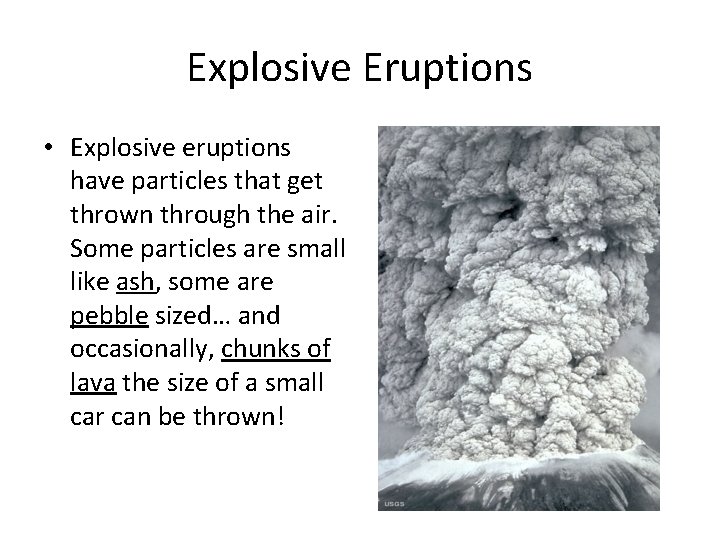 Explosive Eruptions

• Explosive eruptions have particles that get thrown through the air. Some particles are small like ash, some are pebble sized… and occasionally, chunks of lava the size of a small car can be thrown!

USGS